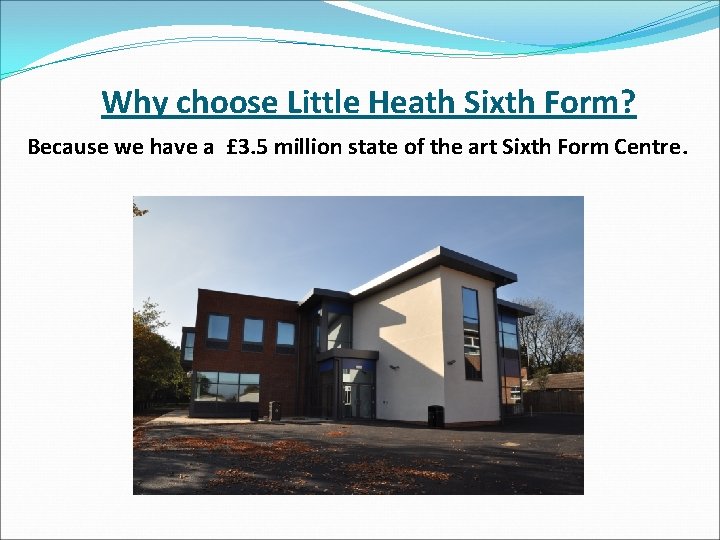 Why choose Little Heath Sixth Form?

Because we have a £3.5 million state of the art Sixth Form Centre.